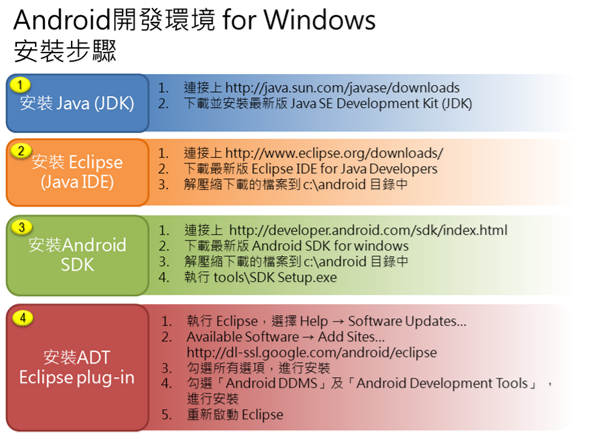 Android開發環境 for Windows
安裝步驟

1
安裝 Java (JDK)

1. 連接上 http://java.sun.com/javase/downloads
2. 下載並安裝最新版 Java SE Development Kit (JDK)

2
安裝 Eclipse (Java IDE)

1. 連接上 http://www.eclipse.org/downloads/
2. 下載最新版 Eclipse IDE for Java Developers
3. 解壓縮下載的檔案到 c:\android 目錄中

3
安裝Android SDK

1. 連接上 http://developer.android.com/sdk/index.html
2. 下載最新版 Android SDK for windows
3. 解壓縮下載的檔案到 c:\android 目錄中
4. 執行 tools\SDK Setup.exe

4
安裝ADT Eclipse plug-in

1. 執行 Eclipse，選擇 Help → Software Updates...
2. Available Software → Add Sites... http://dl-ssl.google.com/android/eclipse
3. 勾選所有選項，進行安裝
4. 勾選「Android DDMS」及「Android Development Tools」，進行安裝
5. 重新啟動 Eclipse